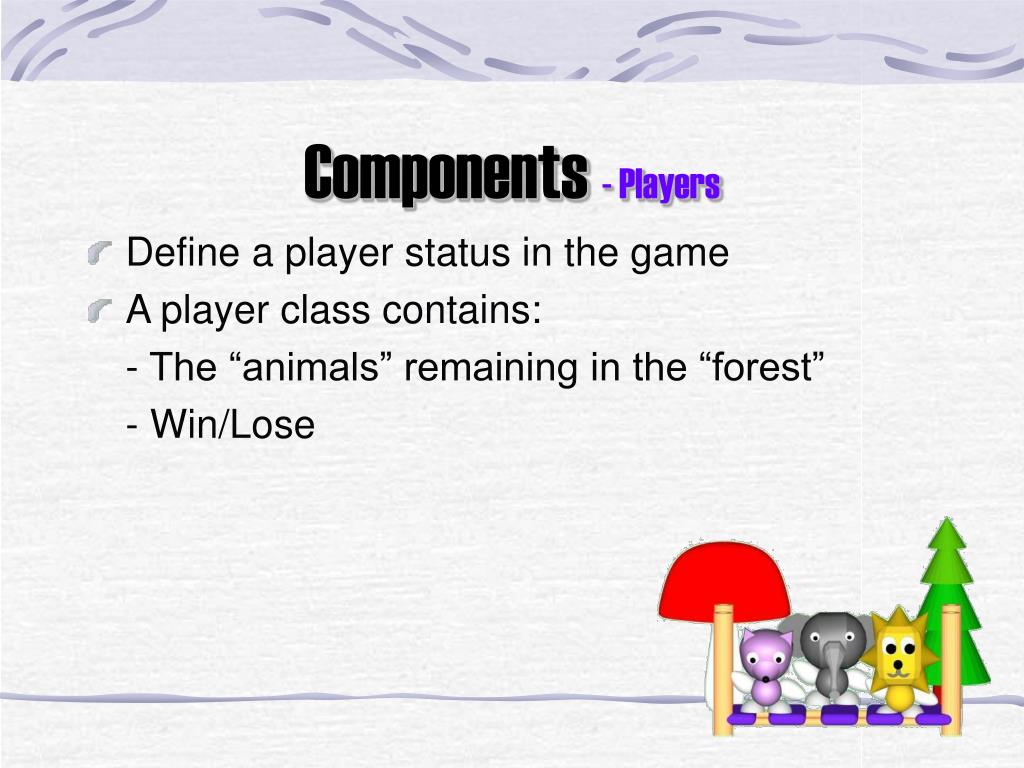 Components - Players

Define a player status in the game

A player class contains:

- The “animals” remaining in the “forest”

- Win/Lose